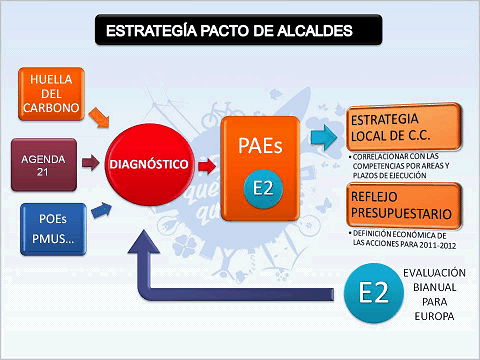 ESTRATEGÍA PACTO DE ALCALDES

HUELLA DEL CARBONO

AGENDA 21

POEs PMUS...

DIAGNÓSTICO

PAEs

E2

ESTRATEGIA LOCAL DE C.C.

• CORRELACIONAR CON LAS COMPETENCIAS POR AREAS Y PLAZOS DE EJECUCIÓN

REFLEJO PRESUPUESTARIO

• DEFINICIÓN ECONÓMICA DE LAS ACCIONES PARA 2011-2012

E2

EVALUACIÓN BIANUAL PARA EUROPA